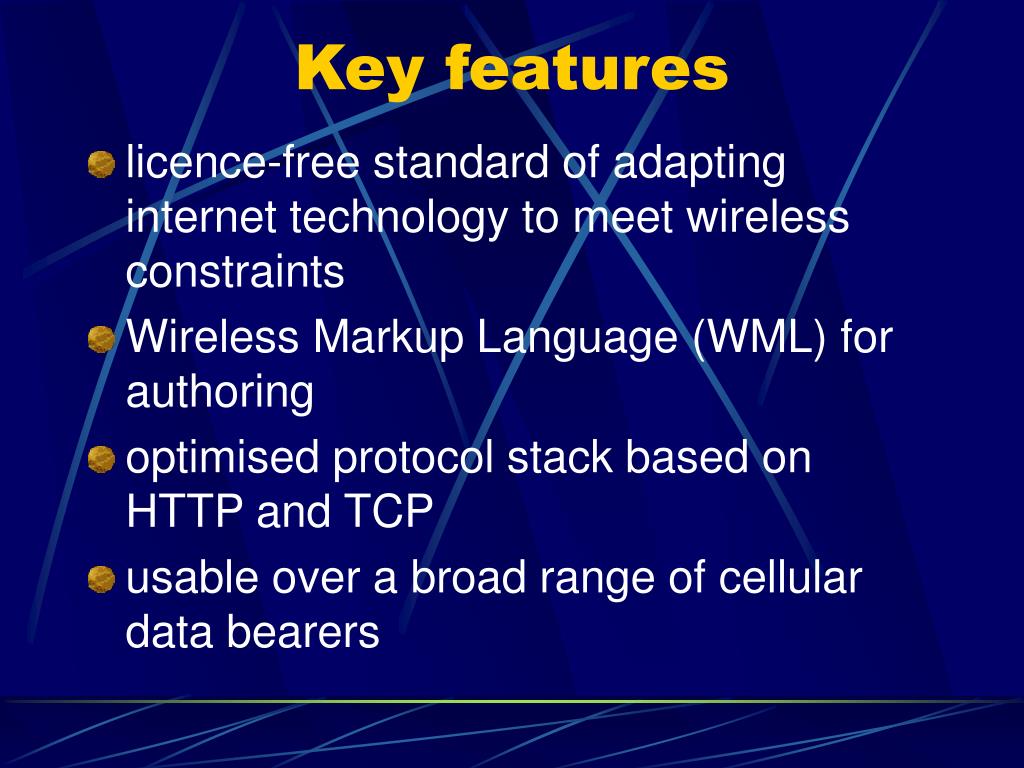 Key features

licence-free standard of adapting internet technology to meet wireless constraints

Wireless Markup Language (WML) for authoring

optimised protocol stack based on HTTP and TCP

usable over a broad range of cellular data bearers